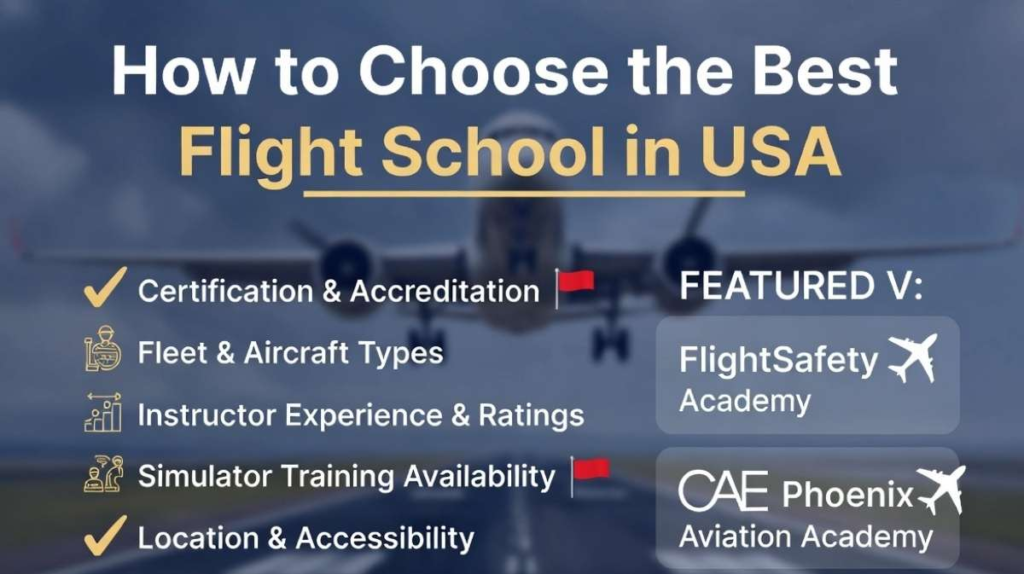 How to Choose the Best
Flight School in USA

Certification & Accreditation
Fleet & Aircraft Types
Instructor Experience & Ratings
Simulator Training Availability
Location & Accessibility

FEATURED V:

FlightSafety Academy

CAE Phoenix Aviation Academy